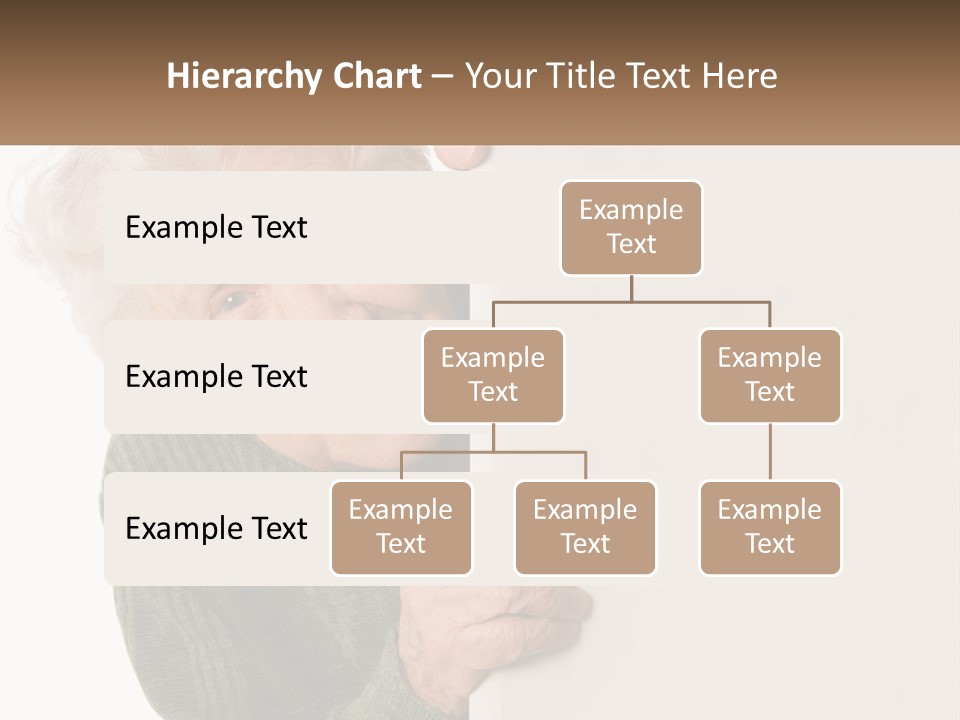 Hierarchy Chart – Your Title Text Here

Example Text

Example Text

Example Text

Example Text

Example Text

Example Text

Example Text

Example Text

Example Text